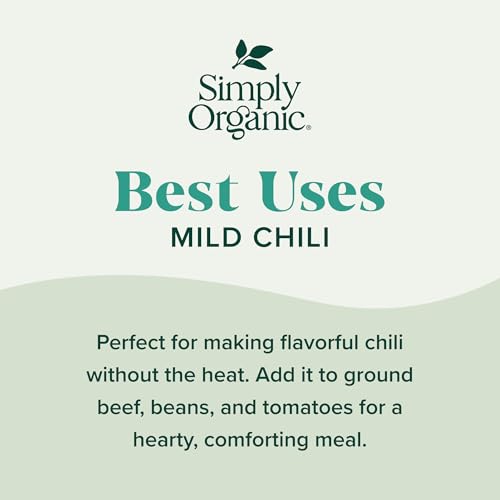 Simply Organic®

Best Uses
MILD CHILI

Perfect for making flavorful chili without the heat. Add it to ground beef, beans, and tomatoes for a hearty, comforting meal.